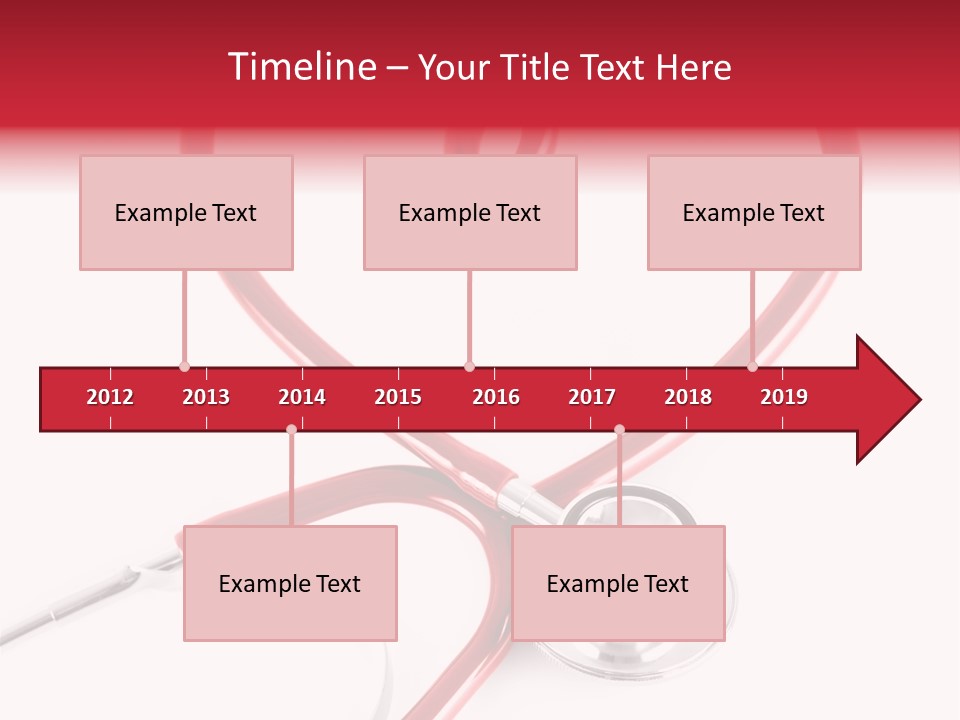 Timeline – Your Title Text Here

Example Text

Example Text

Example Text

2012 2013 2014 2015 2016 2017 2018 2019

Example Text

Example Text